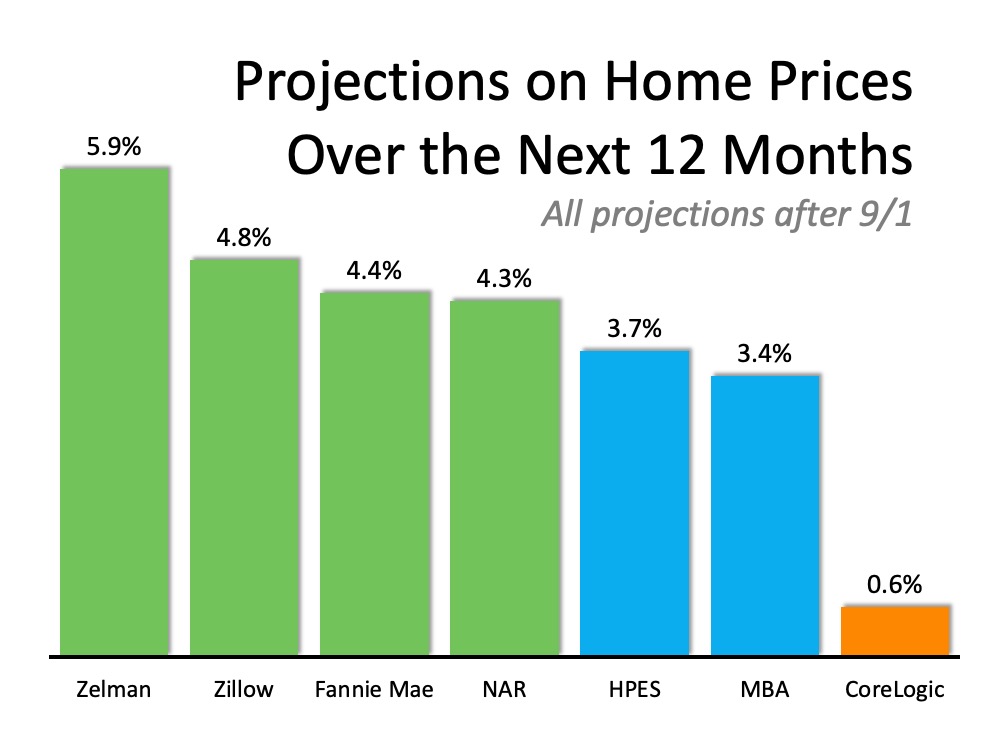 Projections on Home Prices Over the Next 12 Months

All projections after 9/1

5.9%
4.8%
4.4%
4.3%
3.7%
3.4%
0.6%

Zelman
Zillow
Fannie Mae
NAR
HPES
MBA
CoreLogic